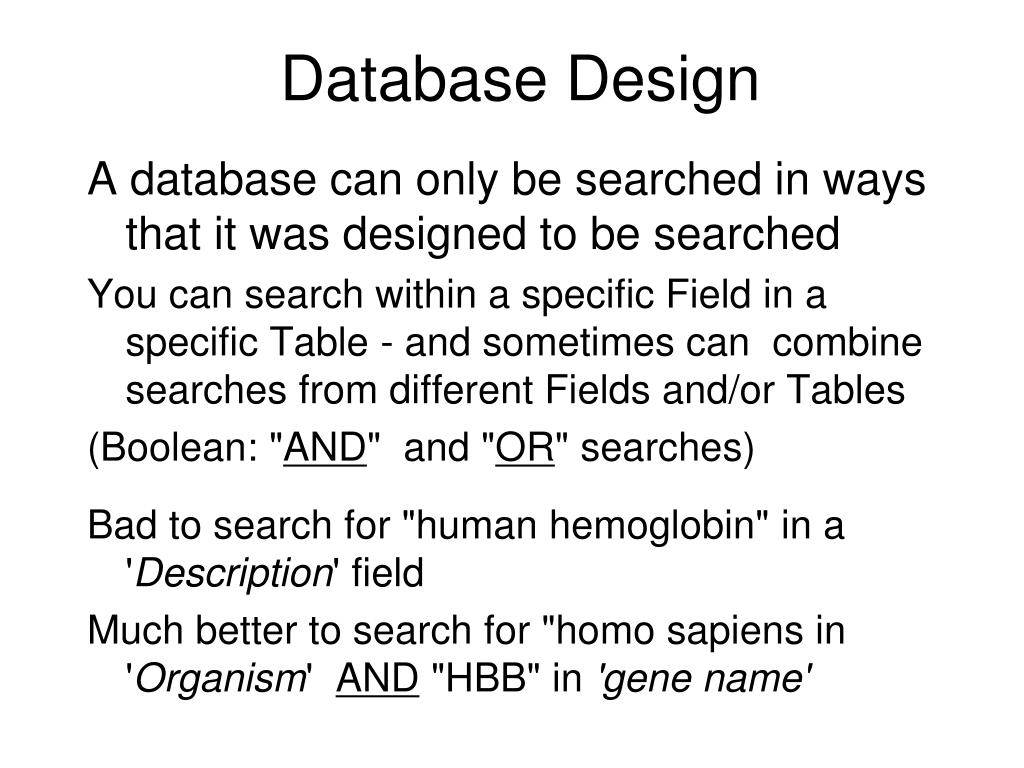 Database Design

A database can only be searched in ways that it was designed to be searched

You can search within a specific Field in a specific Table - and sometimes can combine searches from different Fields and/or Tables

(Boolean: "AND" and "OR" searches)

Bad to search for "human hemoglobin" in a 'Description' field

Much better to search for "homo sapiens in 'Organism' AND "HBB" in 'gene name'